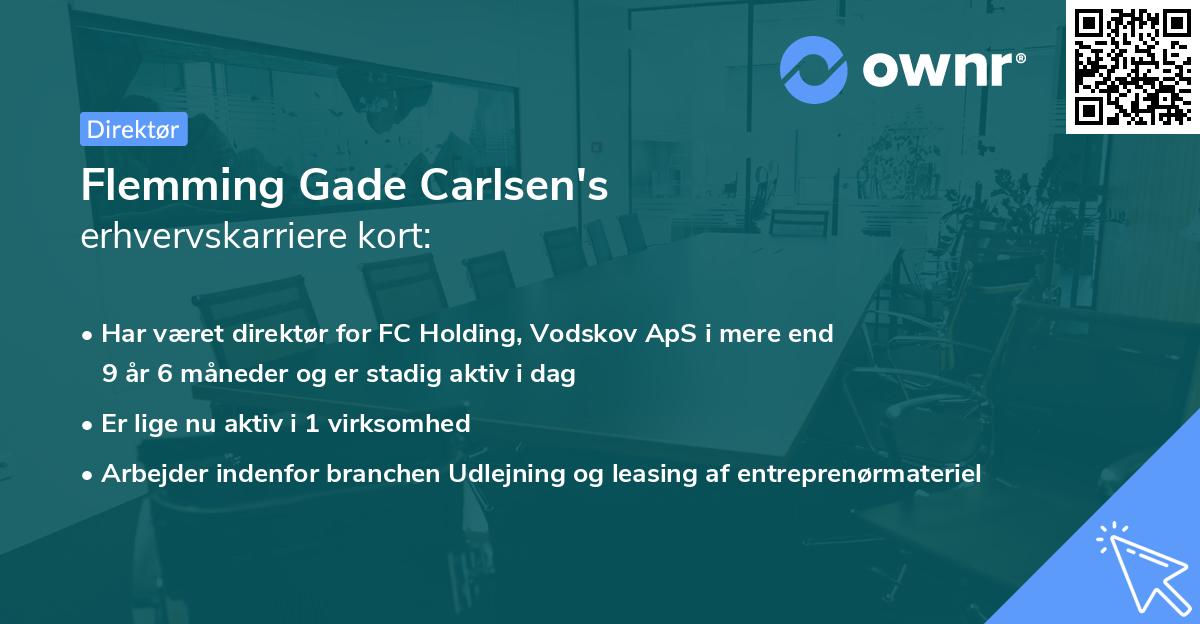 ownr®

Direktør

Flemming Gade Carlsen's
erhvervskarriere kort:

• Har været direktør for FC Holding, Vodskov ApS i mere end 9 år 6 måneder og er stadig aktiv i dag

• Er lige nu aktiv i 1 virksomhed

• Arbejder indenfor branchen Udlejning og leasing af entreprenørmateriel